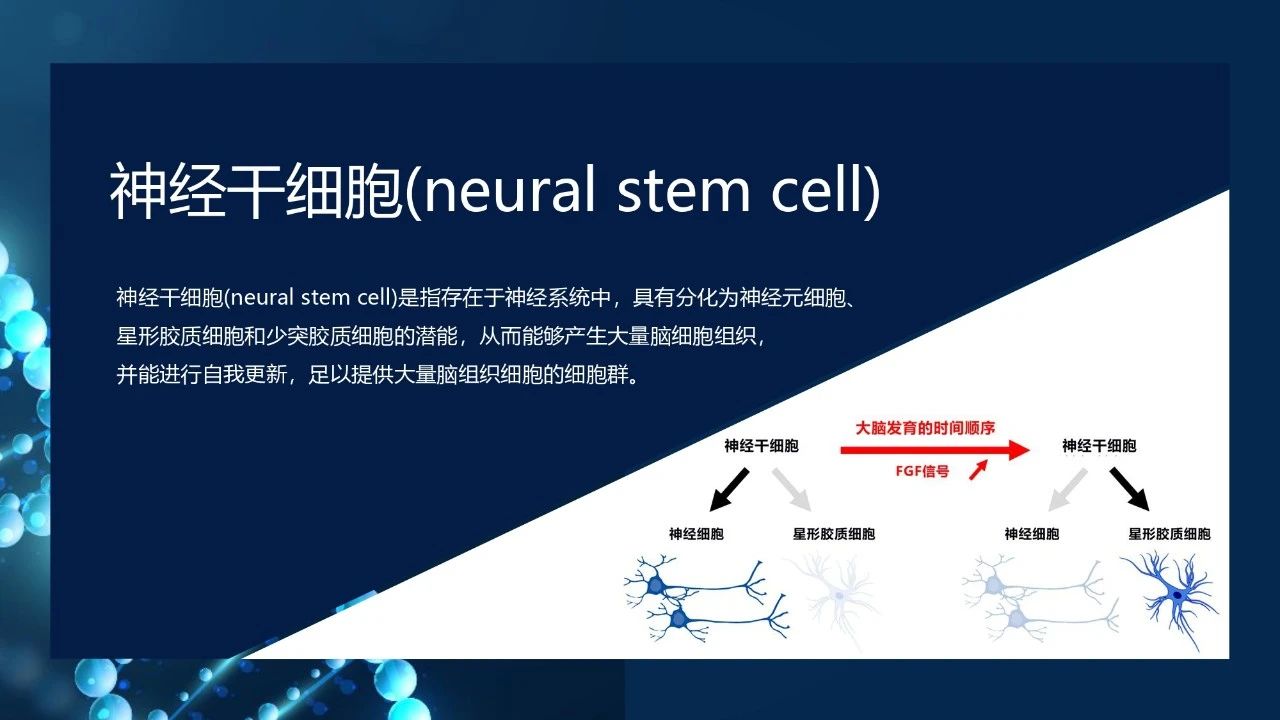 神经干细胞(neural stem cell)

神经干细胞(neural stem cell)是指存在于神经系统中，具有分化为神经元细胞、星形胶质细胞和少突胶质细胞的潜能，从而能够产生大量脑细胞组织，并能进行自我更新，足以提供大量脑组织细胞的细胞群。

神经干细胞

大脑发育的时间顺序

FGF信号

神经干细胞

神经细胞

星形胶质细胞

神经细胞

星形胶质细胞